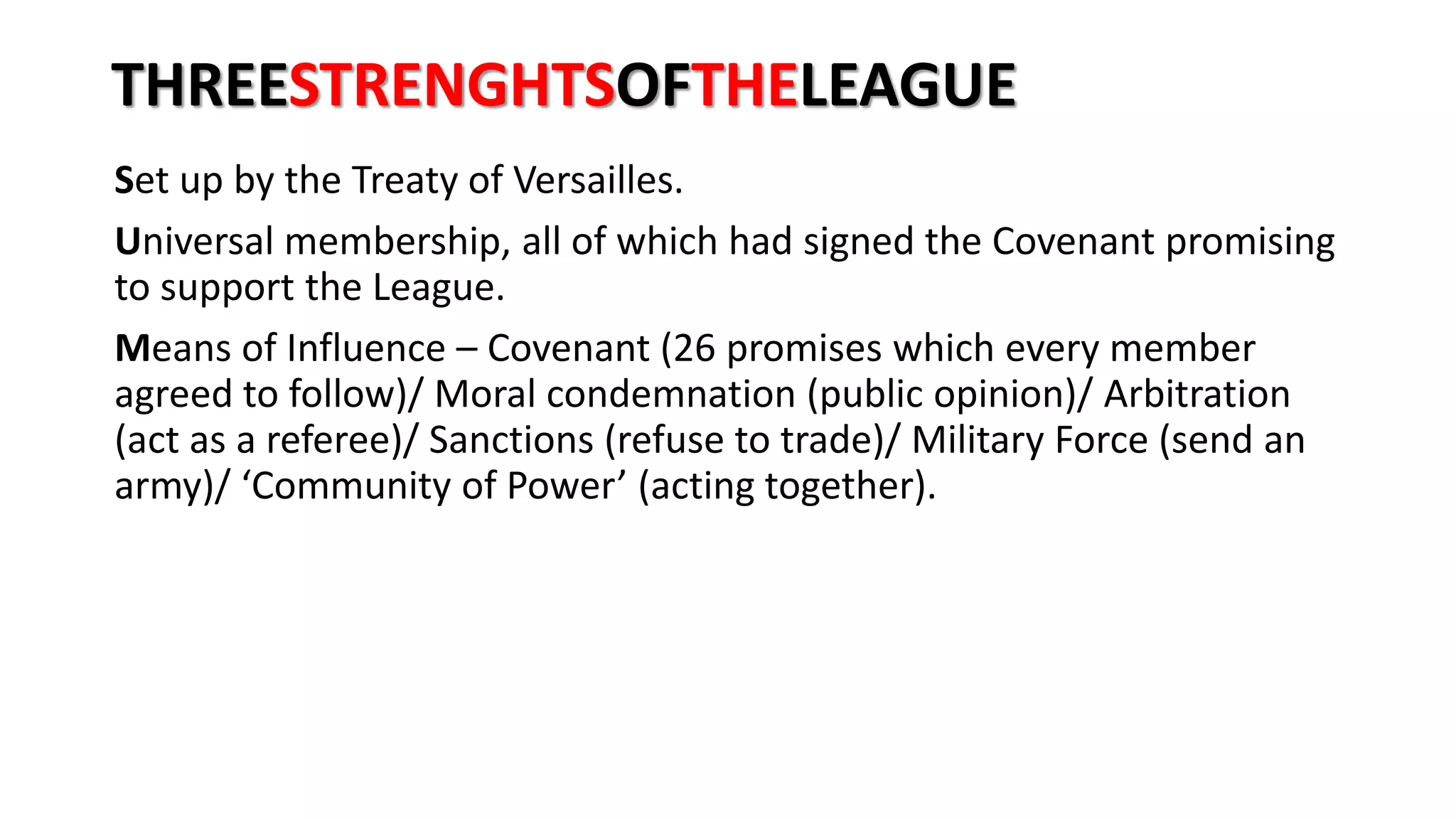 THREESTRENGHTSOFTHELEAGUE

Set up by the Treaty of Versailles.

Universal membership, all of which had signed the Covenant promising to support the League.

Means of Influence – Covenant (26 promises which every member agreed to follow)/ Moral condemnation (public opinion)/ Arbitration (act as a referee)/ Sanctions (refuse to trade)/ Military Force (send an army)/ ‘Community of Power’ (acting together).